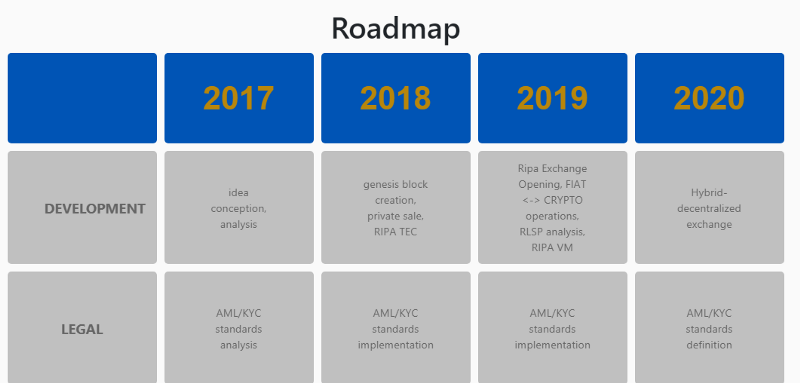 Roadmap

| | 2017 | 2018 | 2019 | 2020 |
|---|---|---|---|---|
| DEVELOPMENT | idea conception, analysis | genesis block creation, private sale, RIPA TEC | Ripa Exchange Opening, FIAT <-> CRYPTO operations, RLSP analysis, RIPA VM | Hybrid-decentralized exchange |
| LEGAL | AML/KYC standards analysis | AML/KYC standards implementation | AML/KYC standards implementation | AML/KYC standards definition |